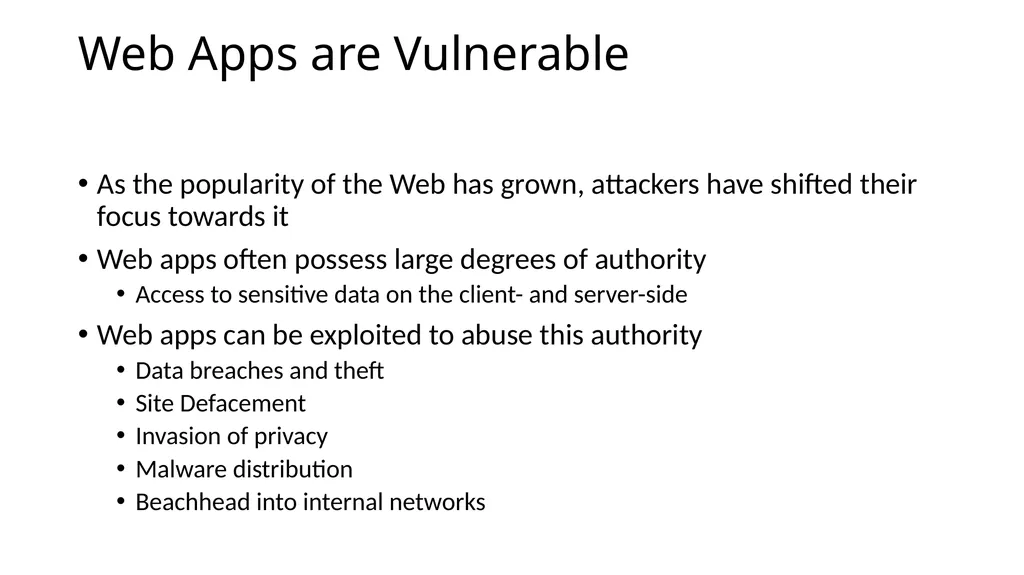 Web Apps are Vulnerable

• As the popularity of the Web has grown, attackers have shifted their focus towards it
• Web apps often possess large degrees of authority
  • Access to sensitive data on the client- and server-side
• Web apps can be exploited to abuse this authority
  • Data breaches and theft
  • Site Defacement
  • Invasion of privacy
  • Malware distribution
  • Beachhead into internal networks